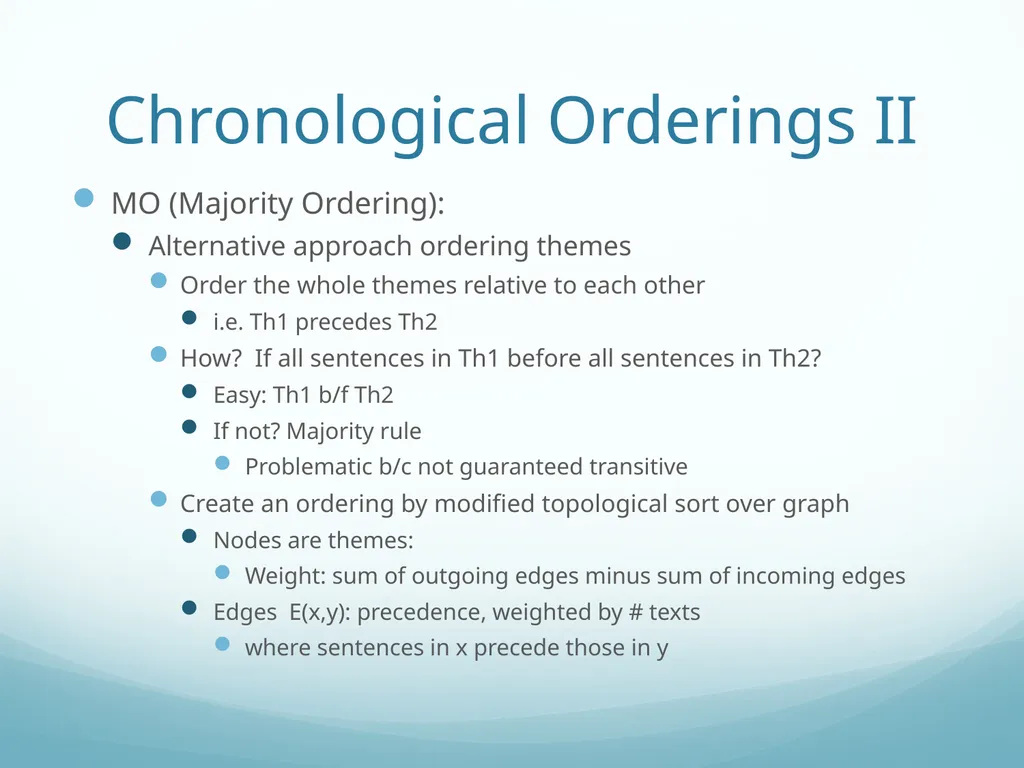 Chronological Orderings II

MO (Majority Ordering):

Alternative approach ordering themes

Order the whole themes relative to each other

i.e. Th1 precedes Th2

How?  If all sentences in Th1 before all sentences in Th2?

Easy: Th1 b/f Th2

If not? Majority rule

Problematic b/c not guaranteed transitive

Create an ordering by modified topological sort over graph

Nodes are themes:

Weight: sum of outgoing edges minus sum of incoming edges

Edges  E(x,y): precedence, weighted by # texts

where sentences in x precede those in y